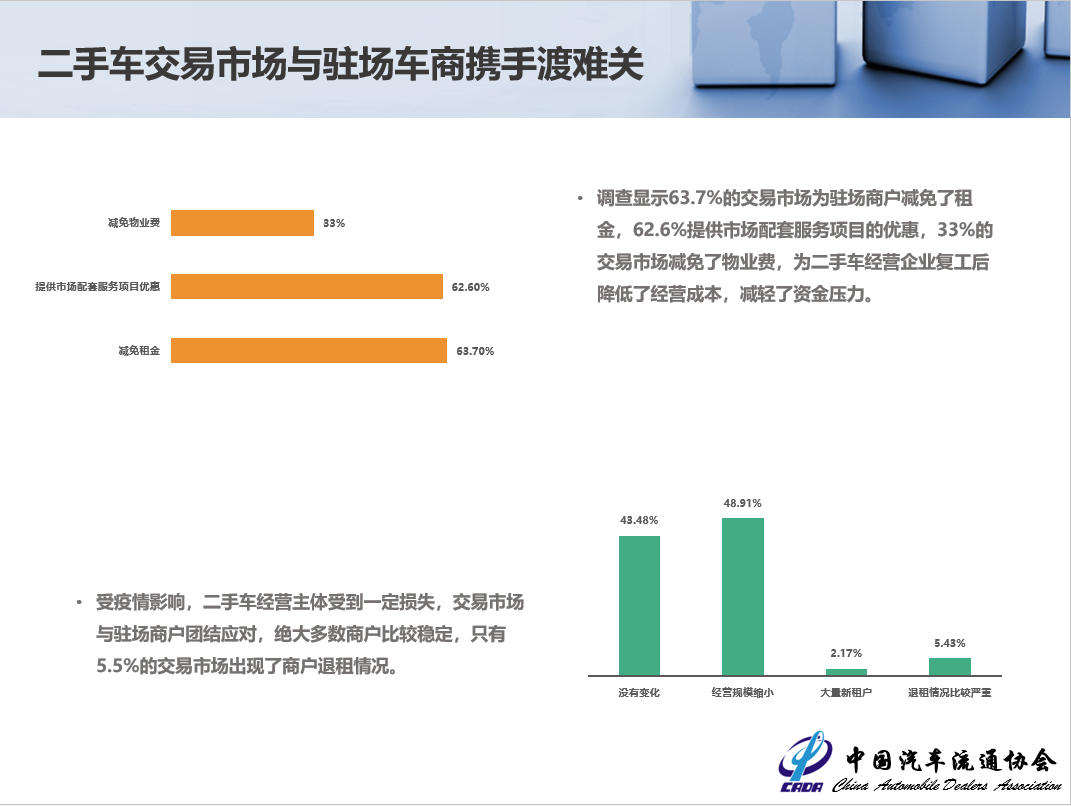 二手车交易市场与驻场车商携手渡难关

减免物业费 33%

提供市场配套服务项目优惠 62.60%

减免租金 63.70%

• 调查显示63.7%的交易市场为驻场商户减免了租金，62.6%提供市场配套服务项目的优惠，33%的交易市场减免了物业费，为二手车经营企业复工后降低了经营成本，减轻了资金压力。

• 受疫情影响，二手车经营主体受到一定损失，交易市场与驻场商户团结应对，绝大多数商户比较稳定，只有5.5%的交易市场出现了商户退租情况。

43.48% 48.91% 2.17% 5.43%

没有变化 经营规模缩小 大量新租户 退租情况比较严重

CADA 中国汽车流通协会 China Automobile Dealers Association